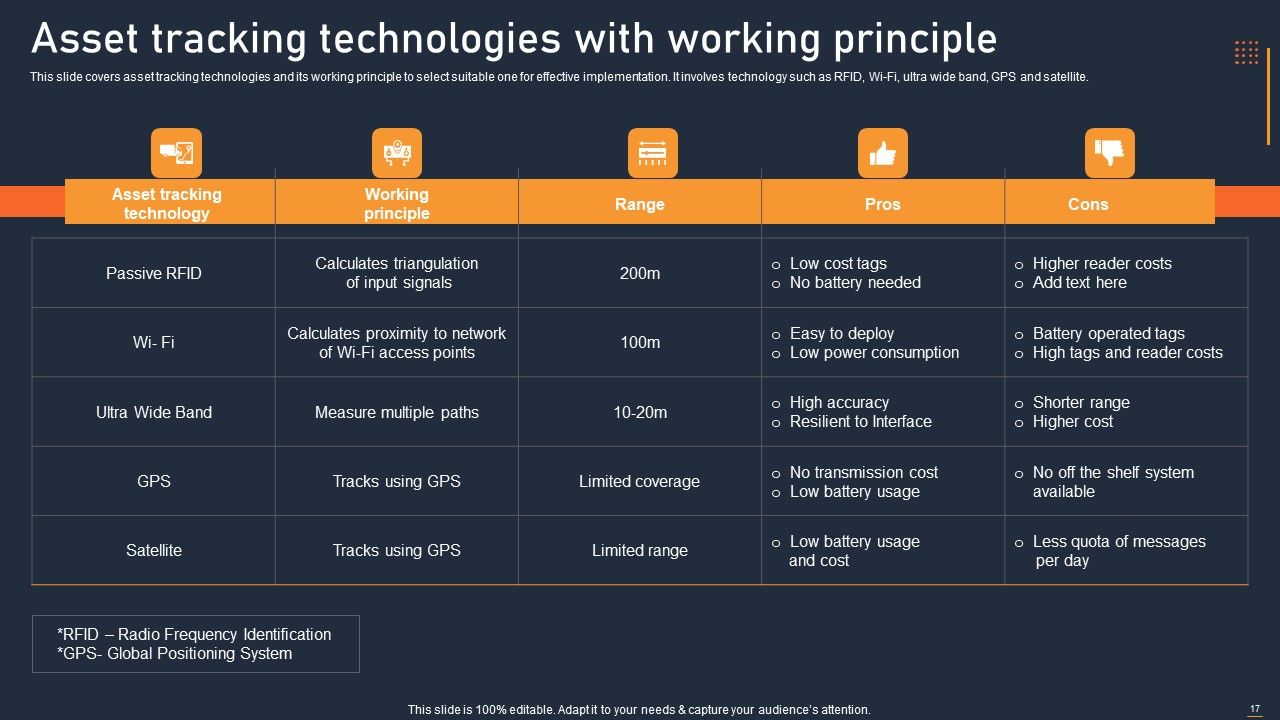 Asset tracking technologies with working principle

This slide covers asset tracking technologies and its working principle to select suitable one for effective implementation. It involves technology such as RFID, Wi-Fi, ultra wide band, GPS and satellite.

| Asset tracking technology | Working principle | Range | Pros | Cons |
|---|---|---|---|---|
| Passive RFID | Calculates triangulation of input signals | 200m | o Low cost tags o No battery needed | o Higher reader costs o Add text here |
| Wi- Fi | Calculates proximity to network of Wi-Fi access points | 100m | o Easy to deploy o Low power consumption | o Battery operated tags o High tags and reader costs |
| Ultra Wide Band | Measure multiple paths | 10-20m | o High accuracy o Resilient to Interface | o Shorter range o Higher cost |
| GPS | Tracks using GPS | Limited coverage | o No transmission cost o Low battery usage | o No off the shelf system available |
| Satellite | Tracks using GPS | Limited range | o Low battery usage and cost | o Less quota of messages per day |

*RFID – Radio Frequency Identification
*GPS- Global Positioning System

This slide is 100% editable. Adapt it to your needs & capture your audience's attention.

17